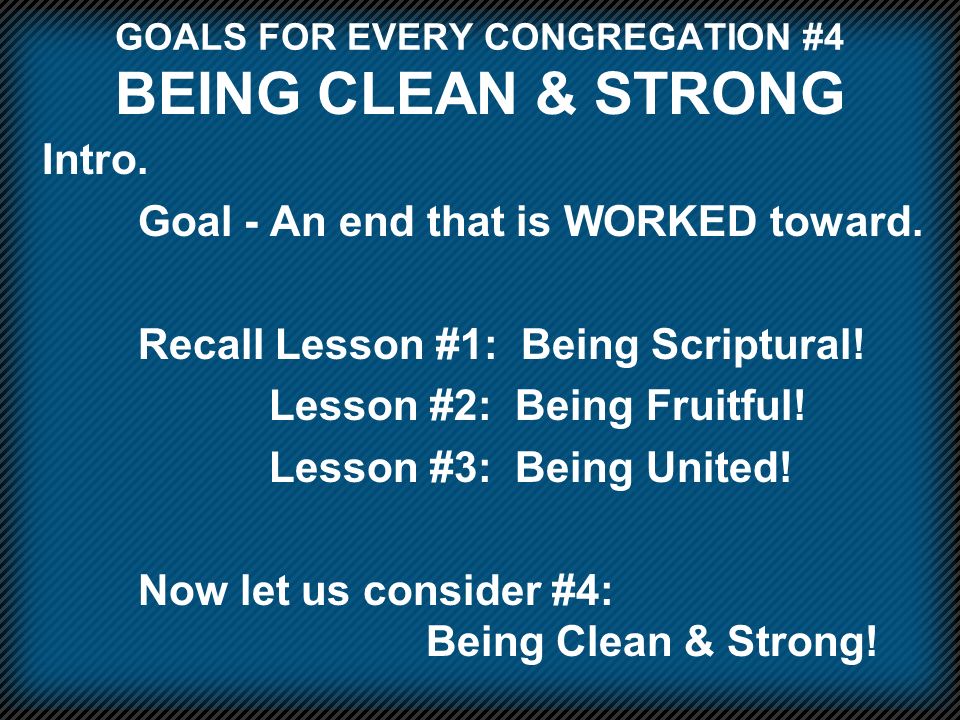 GOALS FOR EVERY CONGREGATION #4
BEING CLEAN & STRONG

Intro.

Goal - An end that is WORKED toward.

Recall Lesson #1: Being Scriptural!
Lesson #2: Being Fruitful!
Lesson #3: Being United!

Now let us consider #4:
Being Clean & Strong!